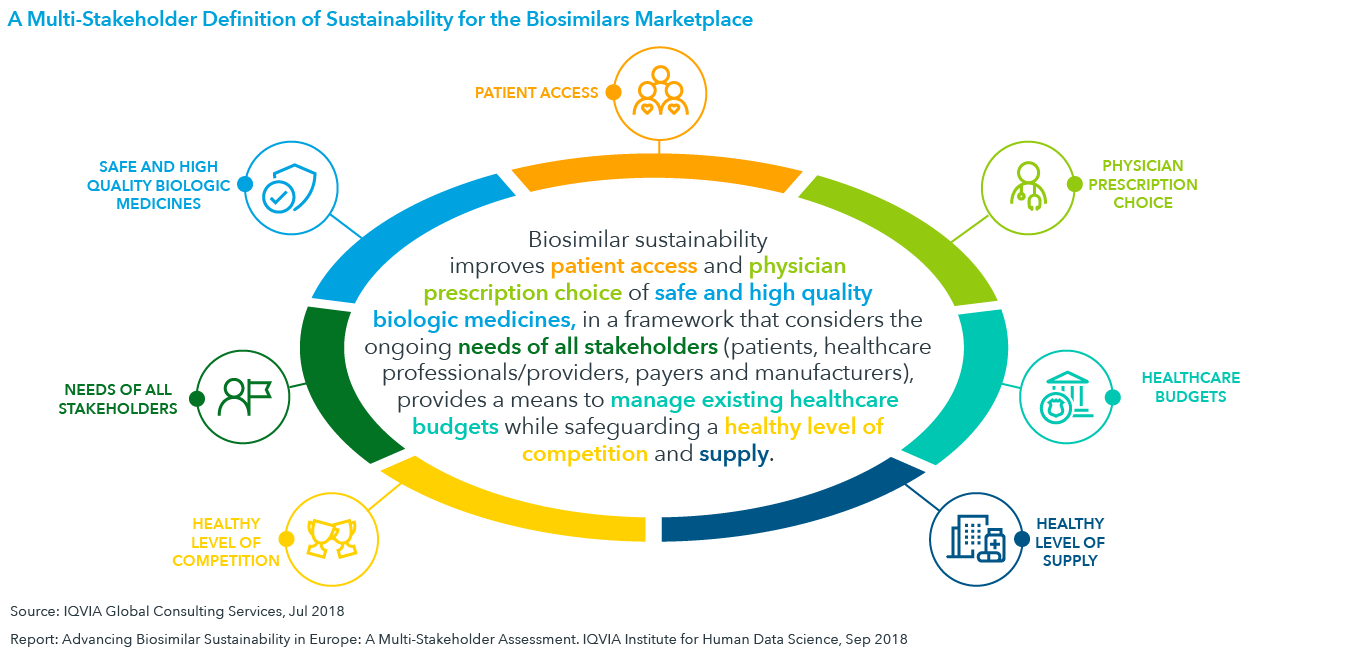 A Multi-Stakeholder Definition of Sustainability for the Biosimilars Marketplace

PATIENT ACCESS

SAFE AND HIGH QUALITY BIOLOGIC MEDICINES

PHYSICIAN PRESCRIPTION CHOICE

Biosimilar sustainability improves patient access and physician prescription choice of safe and high quality biologic medicines, in a framework that considers the ongoing needs of all stakeholders (patients, healthcare professionals/providers, payers and manufacturers), provides a means to manage existing healthcare budgets while safeguarding a healthy level of competition and supply.

NEEDS OF ALL STAKEHOLDERS

HEALTHCARE BUDGETS

HEALTHY LEVEL OF COMPETITION

HEALTHY LEVEL OF SUPPLY

Source: IQVIA Global Consulting Services, Jul 2018

Report: Advancing Biosimilar Sustainability in Europe: A Multi-Stakeholder Assessment. IQVIA Institute for Human Data Science, Sep 2018